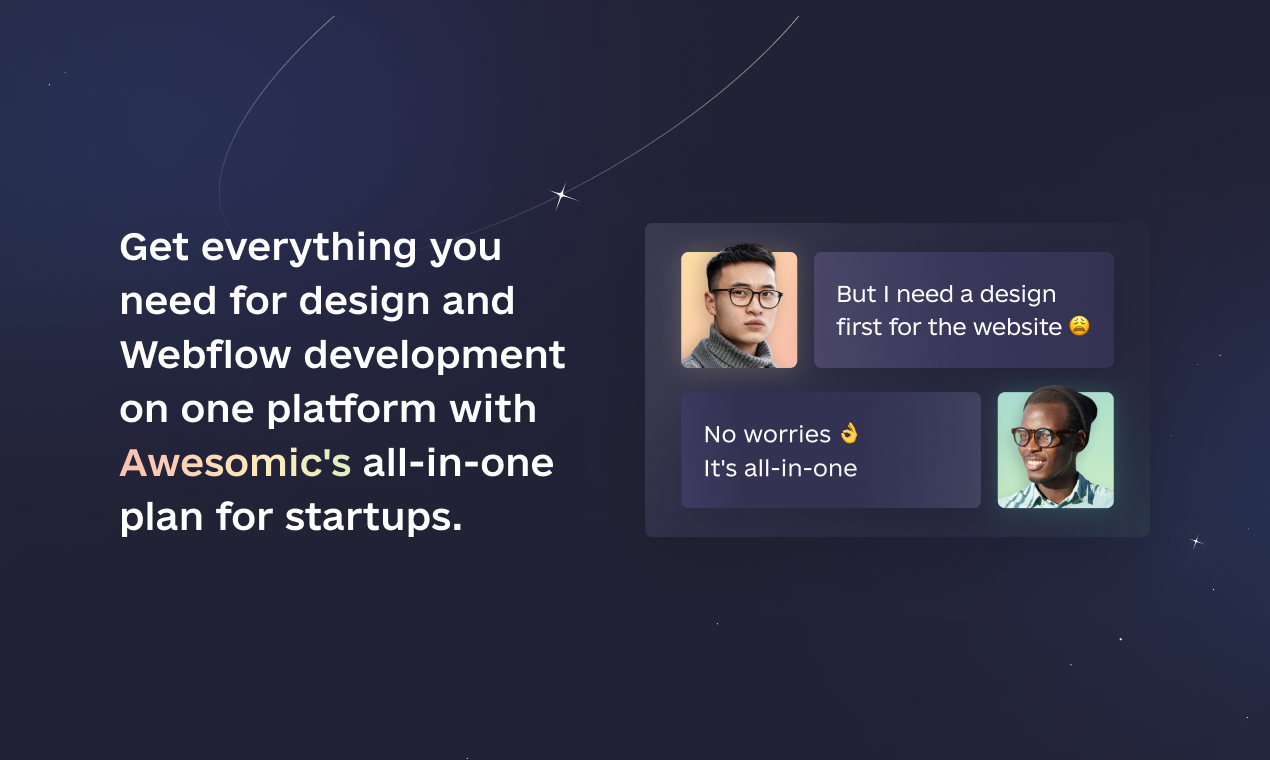 Get everything you need for design and Webflow development on one platform with Awesomic's all-in-one plan for startups.

But I need a design first for the website 😩

No worries 👌
It's all-in-one